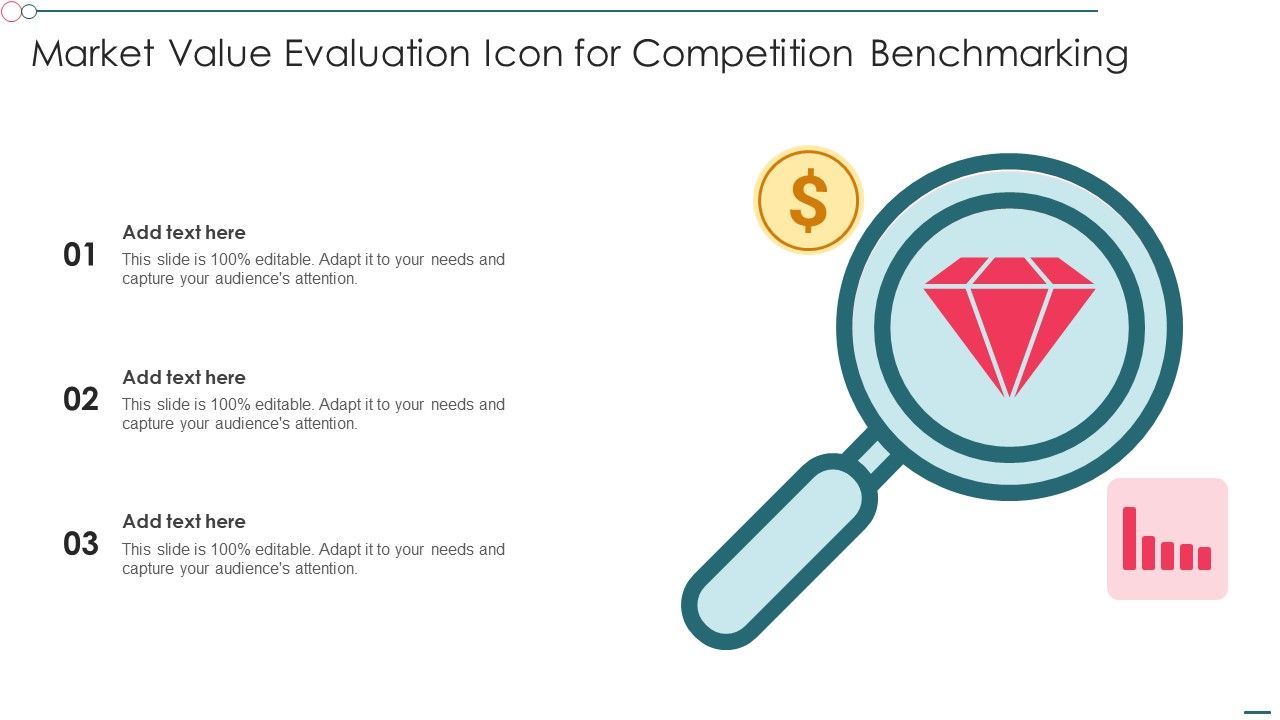 Market Value Evaluation Icon for Competition Benchmarking

01
Add text here
This slide is 100% editable. Adapt it to your needs and capture your audience's attention.

02
Add text here
This slide is 100% editable. Adapt it to your needs and capture your audience's attention.

03
Add text here
This slide is 100% editable. Adapt it to your needs and capture your audience's attention.

$